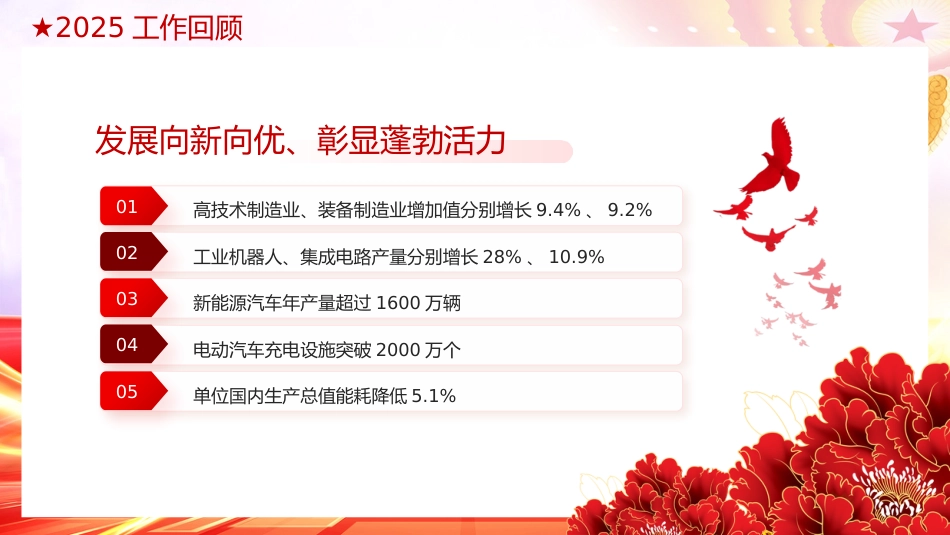 ★2025 工作回顾

发展向新向优、彰显蓬勃活力

01 高技术制造业、装备制造业增加值分别增长 9.4% 、 9.2%

02 工业机器人、集成电路产量分别增长 28% 、 10.9%

03 新能源汽车年产量超过 1600 万辆

04 电动汽车充电设施突破 2000 万个

05 单位国内生产总值能耗降低 5.1%